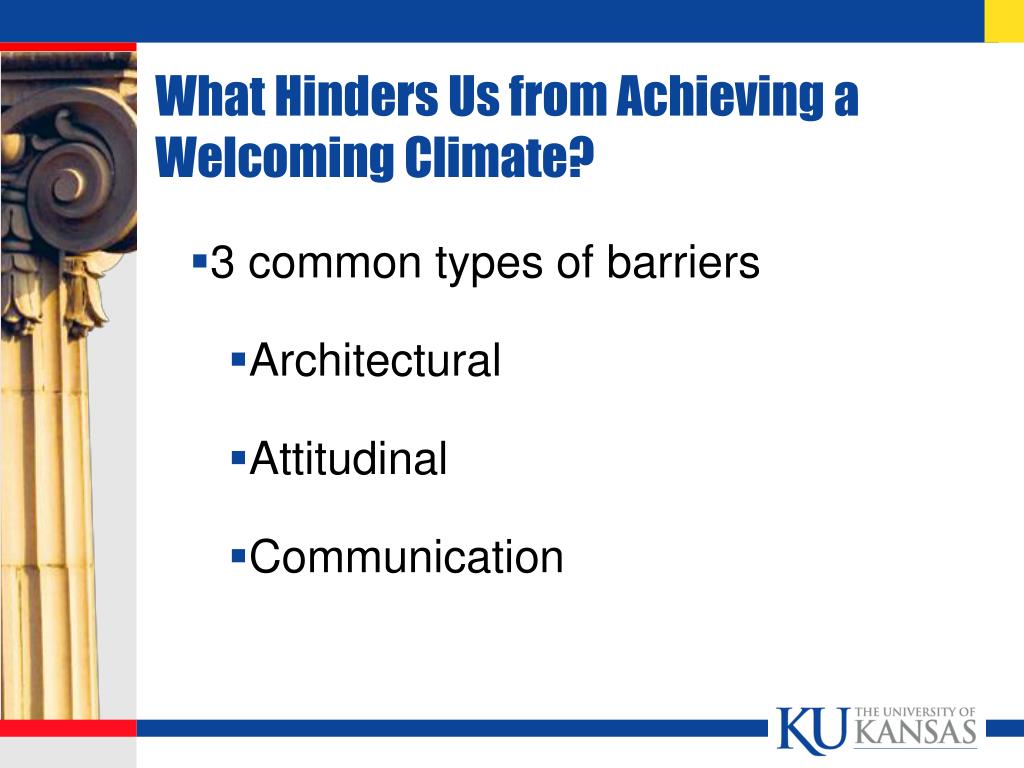 What Hinders Us from Achieving a Welcoming Climate?

▪3 common types of barriers

▪Architectural

▪Attitudinal

▪Communication

KU THE UNIVERSITY OF KANSAS